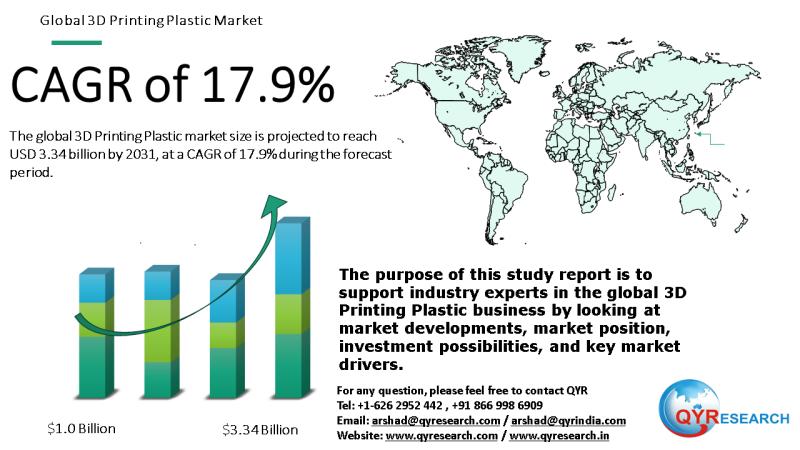 Global 3D Printing Plastic Market

CAGR of 17.9%

The global 3D Printing Plastic market size is projected to reach USD 3.34 billion by 2031, at a CAGR of 17.9% during the forecast period.

$1.0 Billion

$3.34 Billion

The purpose of this study report is to support industry experts in the global 3D Printing Plastic business by looking at market developments, market position, investment possibilities, and key market drivers.

For any question, please feel free to contact QYR
Tel: +1-626 2952 442 , +91 866 998 6909
Email: arshad@qyresearch.com / arshad@qyrindia.com
Website: www.qyresearch.com / www.qyresearch.in

QYRESEARCH